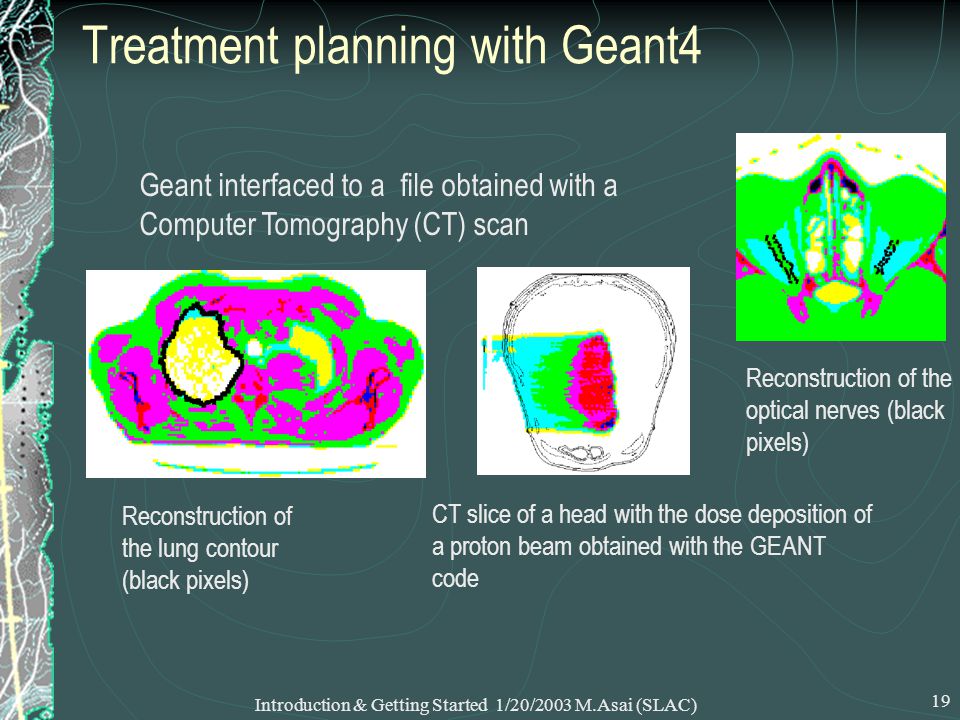 Treatment planning with Geant4

Geant interfaced to a file obtained with a Computer Tomography (CT) scan

Reconstruction of the optical nerves (black pixels)

Reconstruction of the lung contour (black pixels)

CT slice of a head with the dose deposition of a proton beam obtained with the GEANT code

Introduction & Getting Started 1/20/2003 M.Asai (SLAC)

19